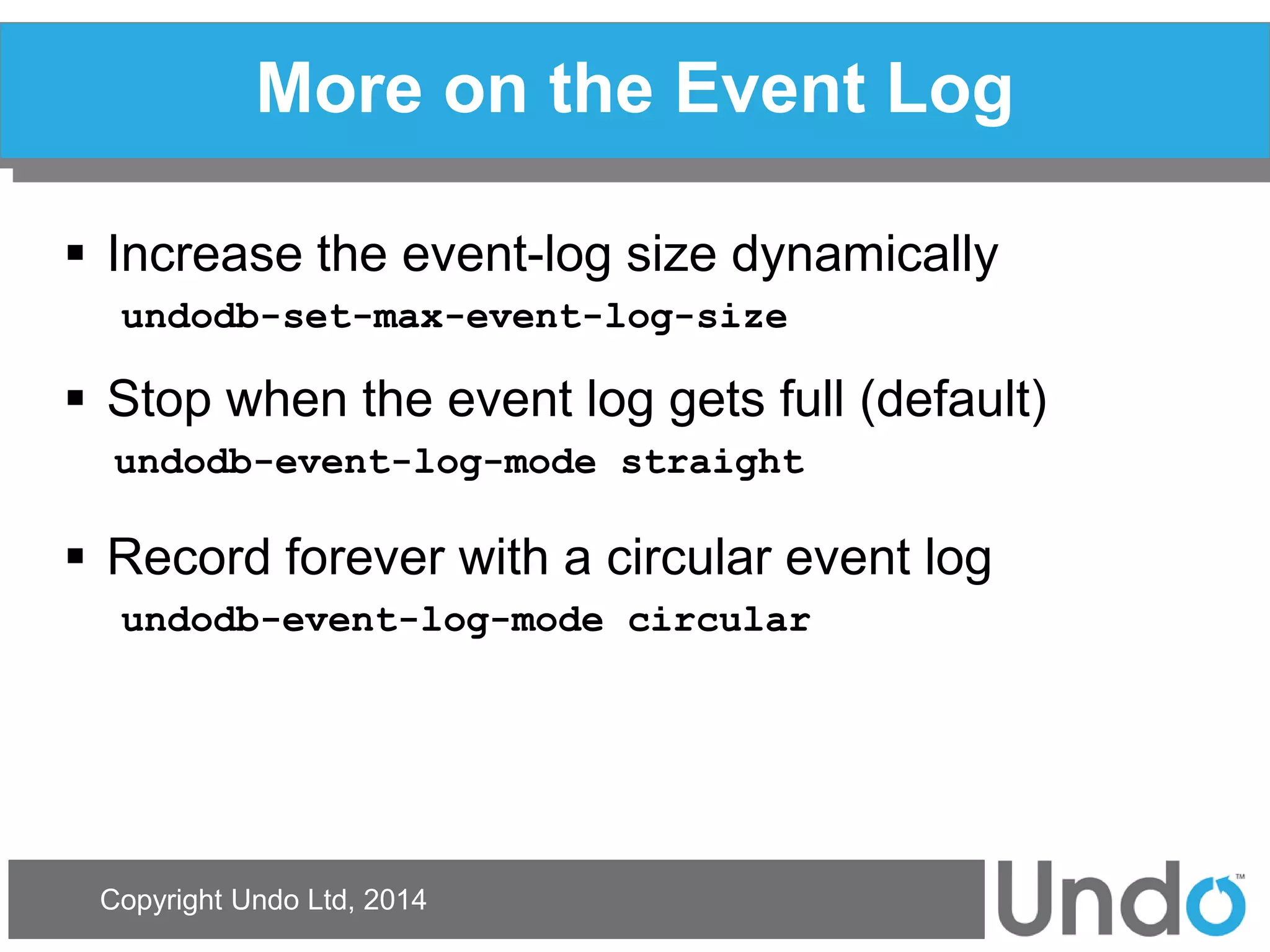 More on the Event Log

▪ Increase the event-log size dynamically

undodb-set-max-event-log-size

▪ Stop when the event log gets full (default)

undodb-event-log-mode straight

▪ Record forever with a circular event log

undodb-event-log-mode circular

Copyright Undo Ltd, 2014

Undo™